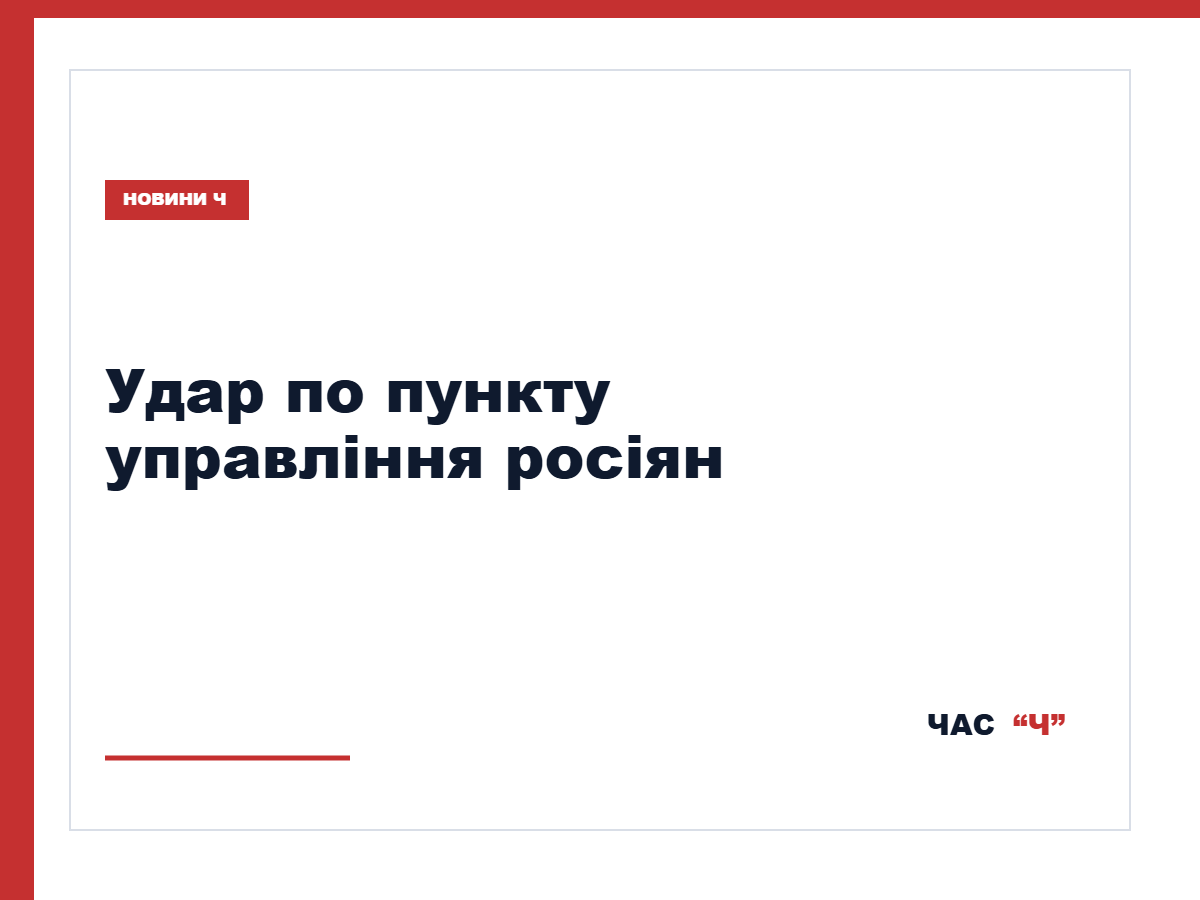 НОВИНИ Ч

Удар по пункту управління росіян

ЧАС “Ч”